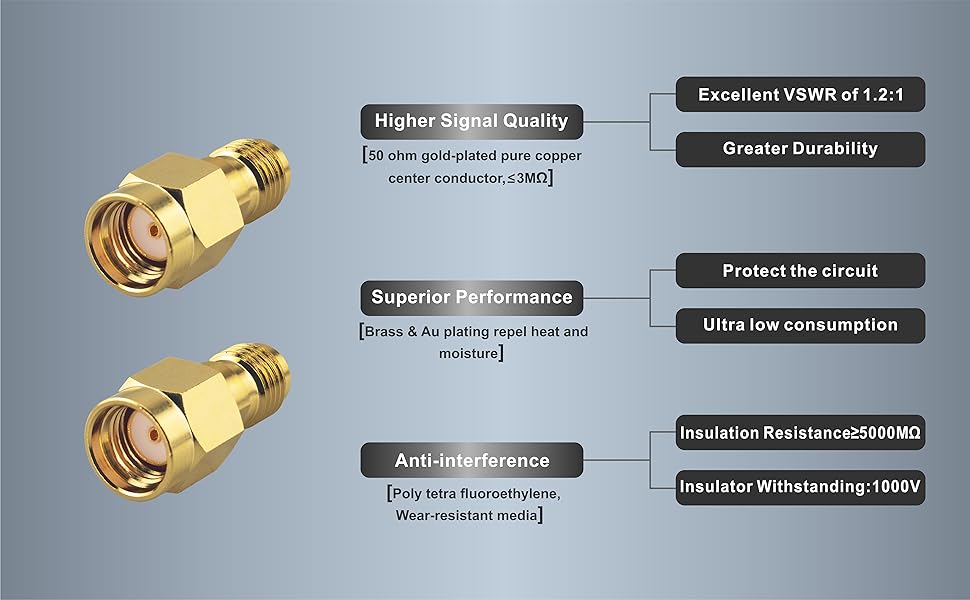 Higher Signal Quality

[50 ohm gold-plated pure copper center conductor,≤3MΩ]

Excellent VSWR of 1.2:1

Greater Durability

Superior Performance

[Brass & Au plating repel heat and moisture]

Protect the circuit

Ultra low consumption

Anti-interference

[Poly tetra fluoroethylene, Wear-resistant media]

Insulation Resistance≥5000MΩ

Insulator Withstanding:1000V